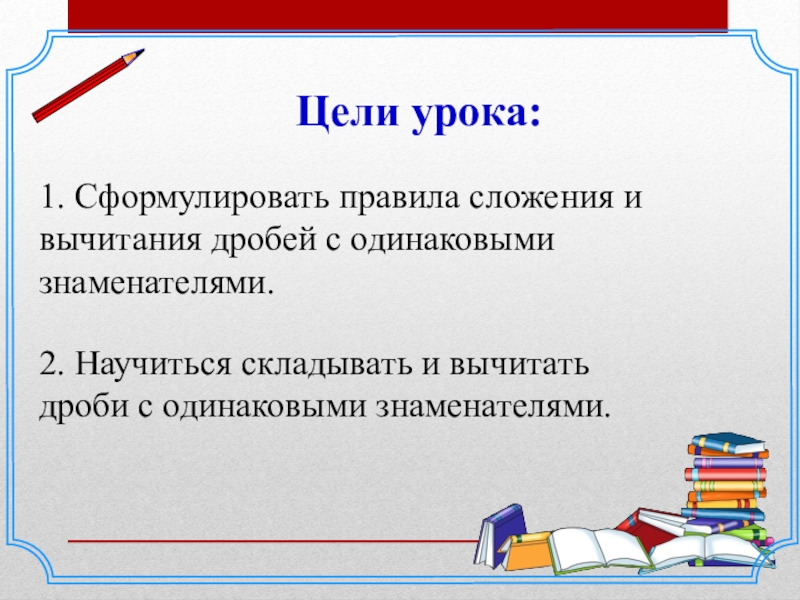 Цели урока:

1. Сформулировать правила сложения и вычитания дробей с одинаковыми знаменателями.

2. Научиться складывать и вычитать дроби с одинаковыми знаменателями.